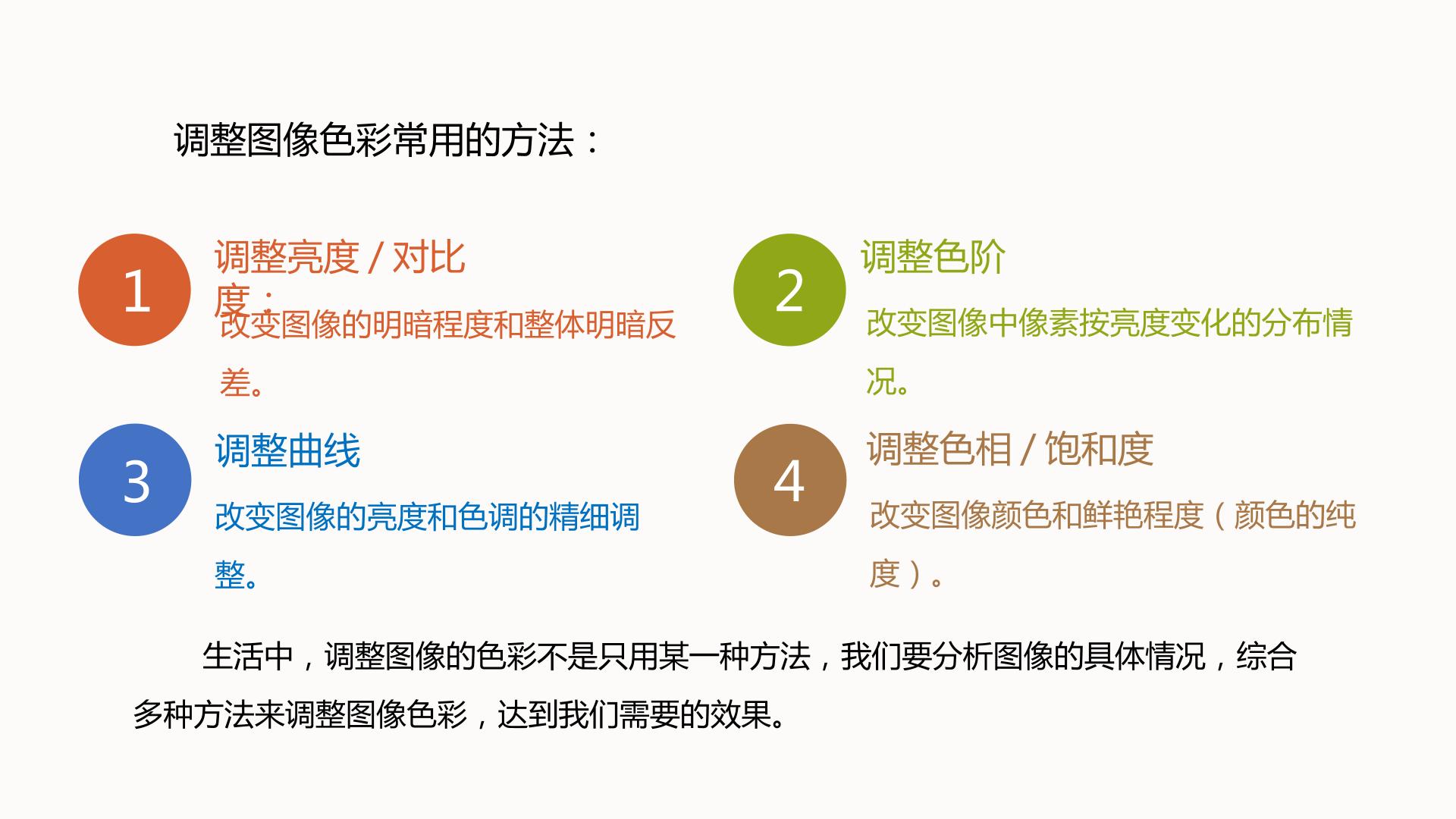 调整图像色彩常用的方法：

1

调整亮度/对比度：

改变图像的明暗程度和整体明暗反差。

2

调整色阶

改变图像中像素按亮度变化的分布情况。

3

调整曲线

改变图像的亮度和色调的精细调整。

4

调整色相/饱和度

改变图像颜色和鲜艳程度（颜色的纯度）。

生活中，调整图像的色彩不是只用某一种方法，我们要分析图像的具体情况，综合多种方法来调整图像色彩，达到我们需要的效果。